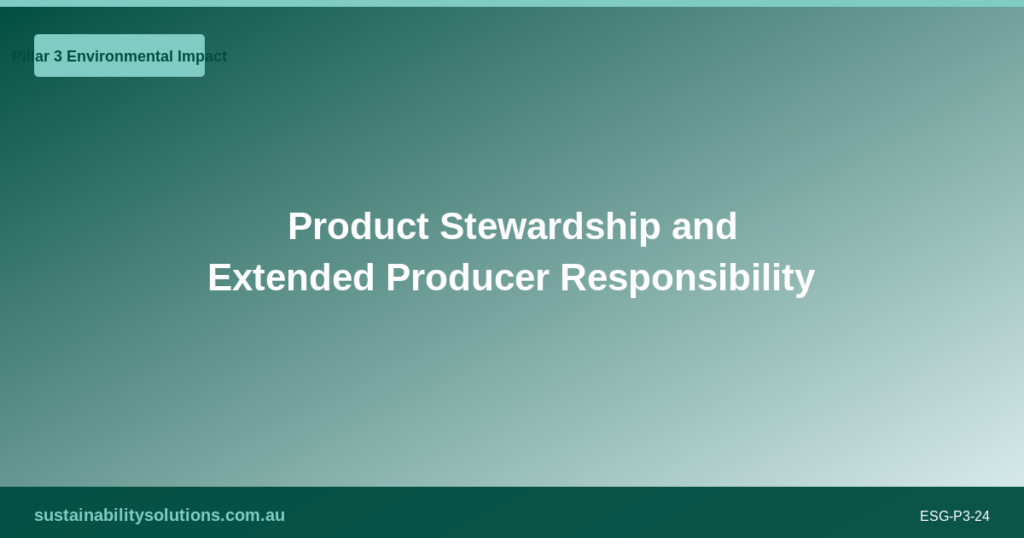 Pillar 3 Environmental Impact

Product Stewardship and Extended Producer Responsibility

sustainabilitysolutions.com.au

ESG-P3-24